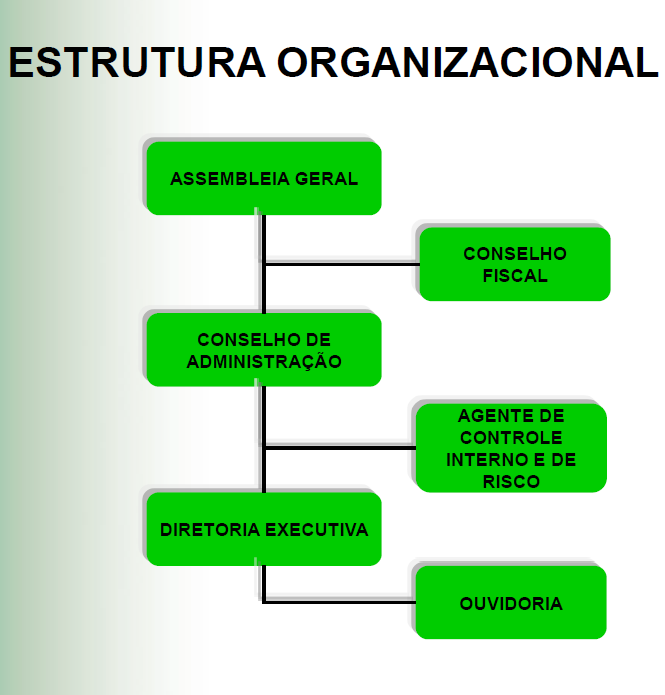 ESTRUTURA ORGANIZACIONAL

ASSEMBLEIA GERAL

CONSELHO FISCAL

CONSELHO DE ADMINISTRAÇÃO

AGENTE DE CONTROLE INTERNO E DE RISCO

DIRETORIA EXECUTIVA

OUVIDORIA